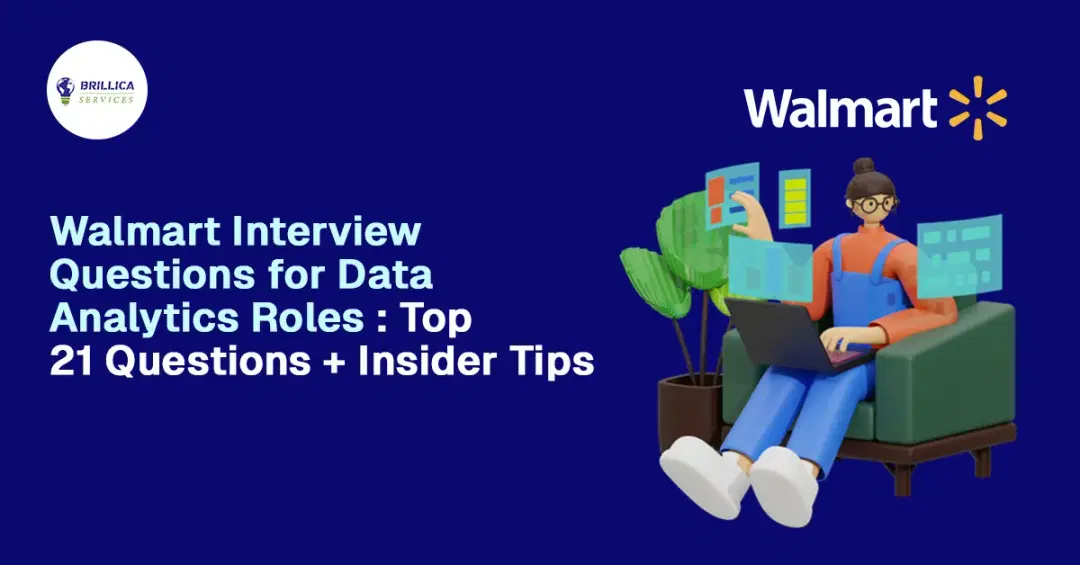 BRILLICA SERVICES

Walmart

Walmart Interview Questions for Data Analytics Roles : Top 21 Questions + Insider Tips